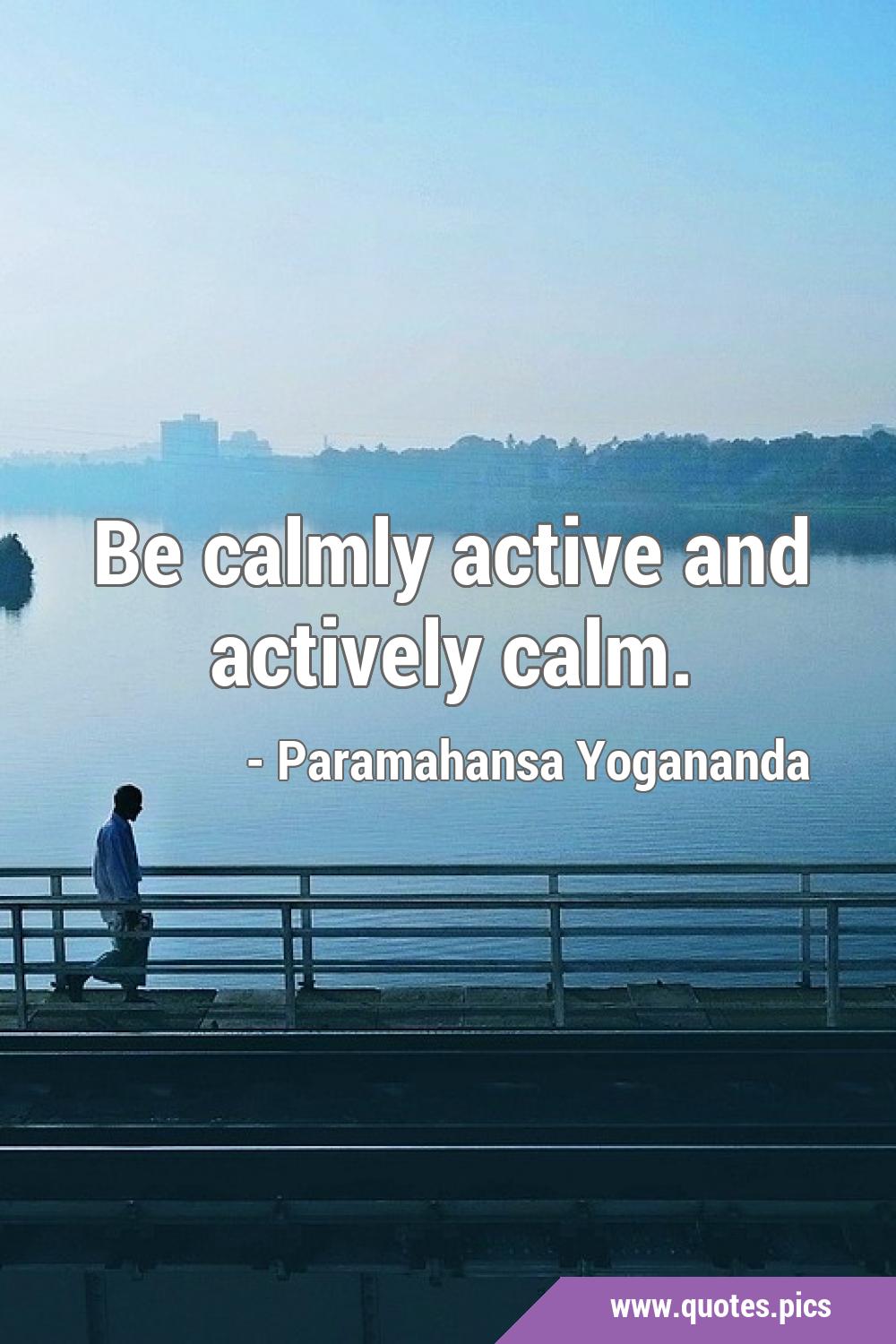 Be calmly active and actively calm.

- Paramahansa Yogananda

www.quotes.pics